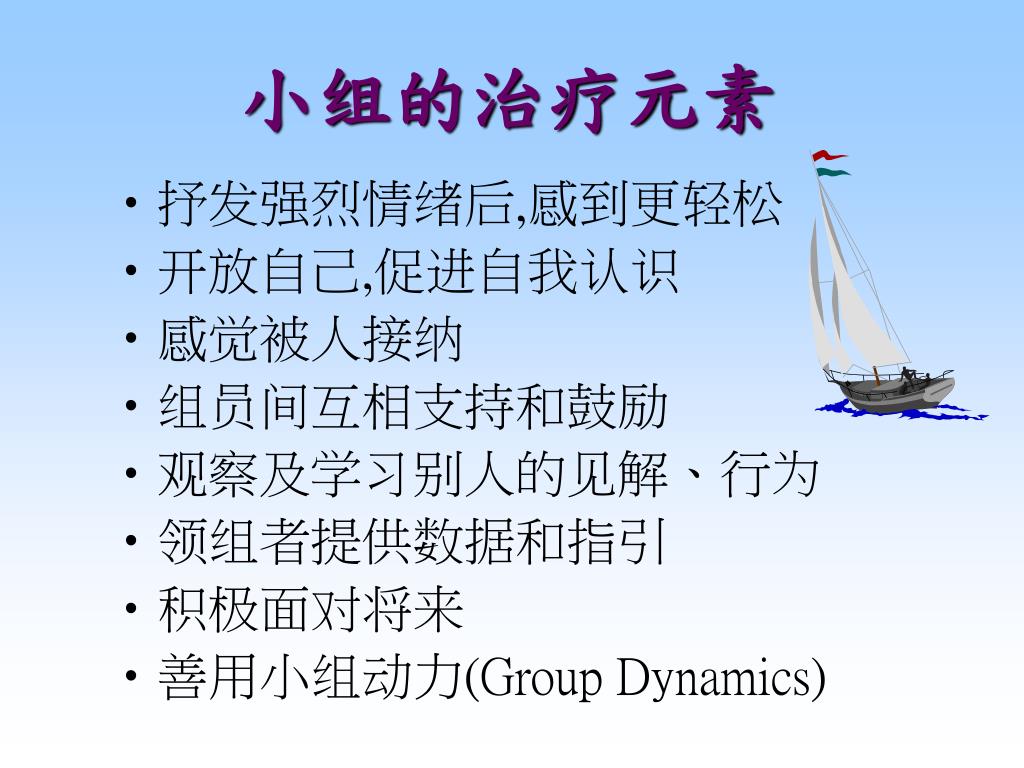 小组的治疗元素

• 抒发强烈情绪后,感到更轻松
• 开放自己,促进自我认识
• 感觉被人接纳
• 组员间互相支持和鼓励
• 观察及学习别人的见解、行为
• 领组者提供数据和指引
• 积极面对将来
• 善用小组动力(Group Dynamics)